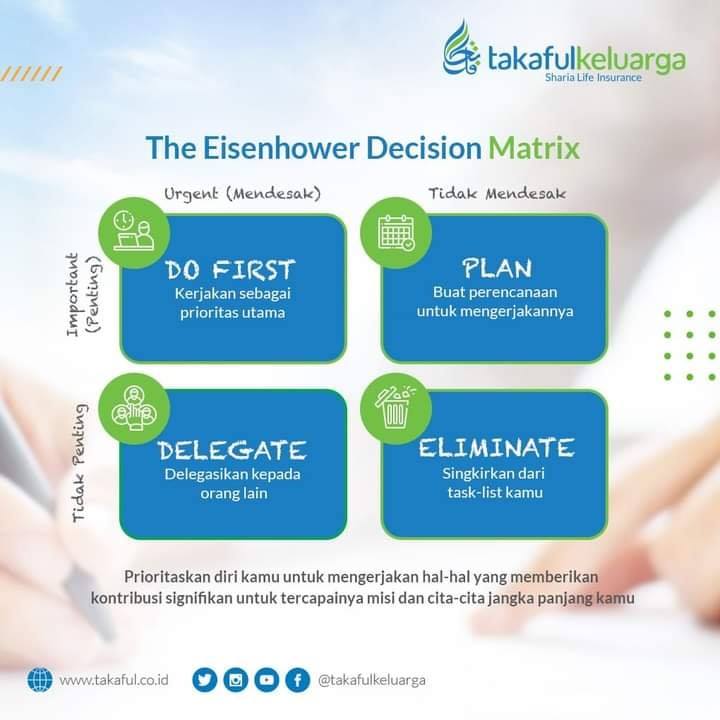 takafulkeluarga
Sharia Life Insurance

The Eisenhower Decision Matrix

Urgent (Mendesak)

Tidak Mendesak

Important (Penting)

DO FIRST
Kerjakan sebagai prioritas utama

PLAN
Buat perencanaan untuk mengerjakannya

Tidak Penting

DELEGATE
Delegasikan kepada orang lain

ELIMINATE
Singkirkan dari task-list kamu

Prioritaskan diri kamu untuk mengerjakan hal-hal yang memberikan kontribusi signifikan untuk tercapainya misi dan cita-cita jangka panjang kamu

www.takaful.co.id

@takafulkeluarga